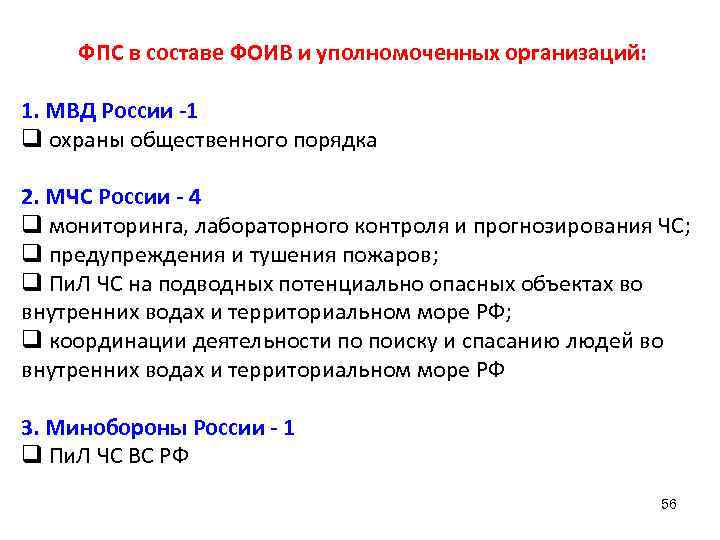 ФПС в составе ФОИВ и уполномоченных организаций:

1. МВД России -1
❑ охраны общественного порядка

2. МЧС России - 4
❑ мониторинга, лабораторного контроля и прогнозирования ЧС;
❑ предупреждения и тушения пожаров;
❑ ПиЛ ЧС на подводных потенциально опасных объектах во внутренних водах и территориальном море РФ;
❑ координации деятельности по поиску и спасанию людей во внутренних водах и территориальном море РФ

3. Минобороны России - 1
❑ ПиЛ ЧС ВС РФ

56